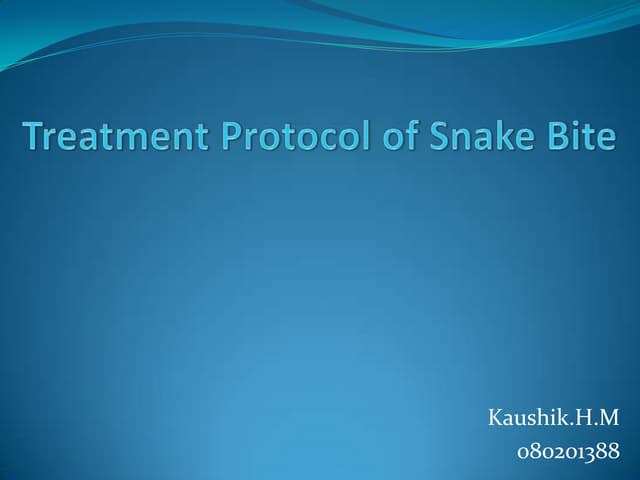 Treatment Protocol of Snake Bite

Kaushik.H.M
080201388